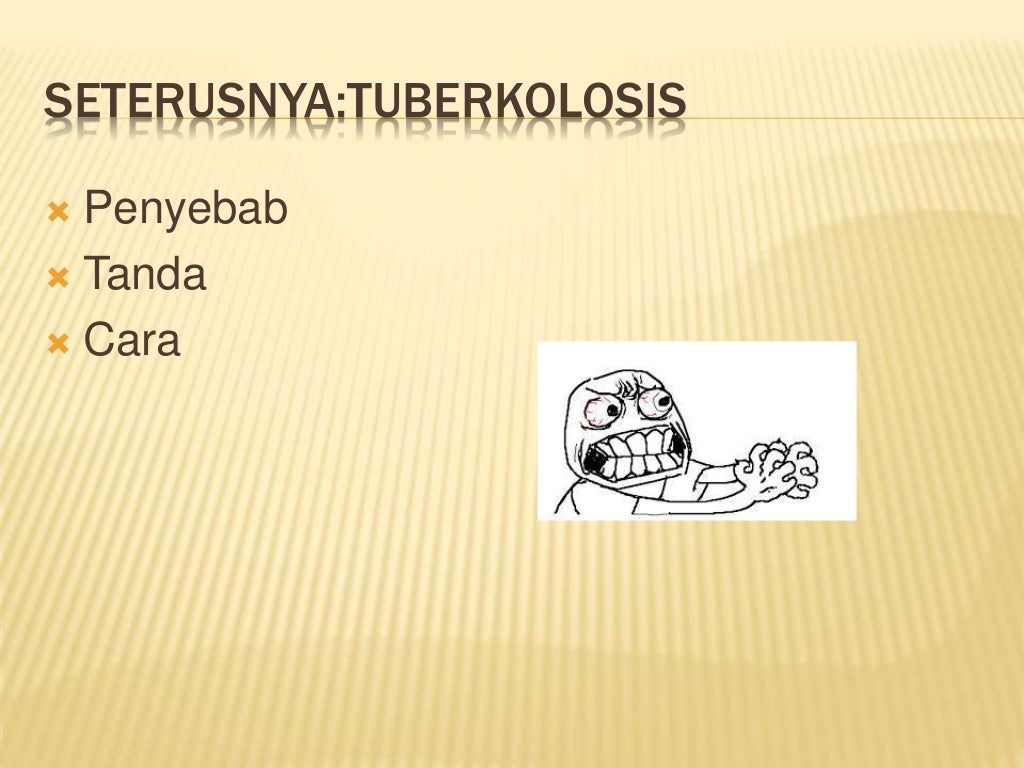 SETERUSNYA:TUBERKOLOSIS

Penyebab
Tanda
Cara